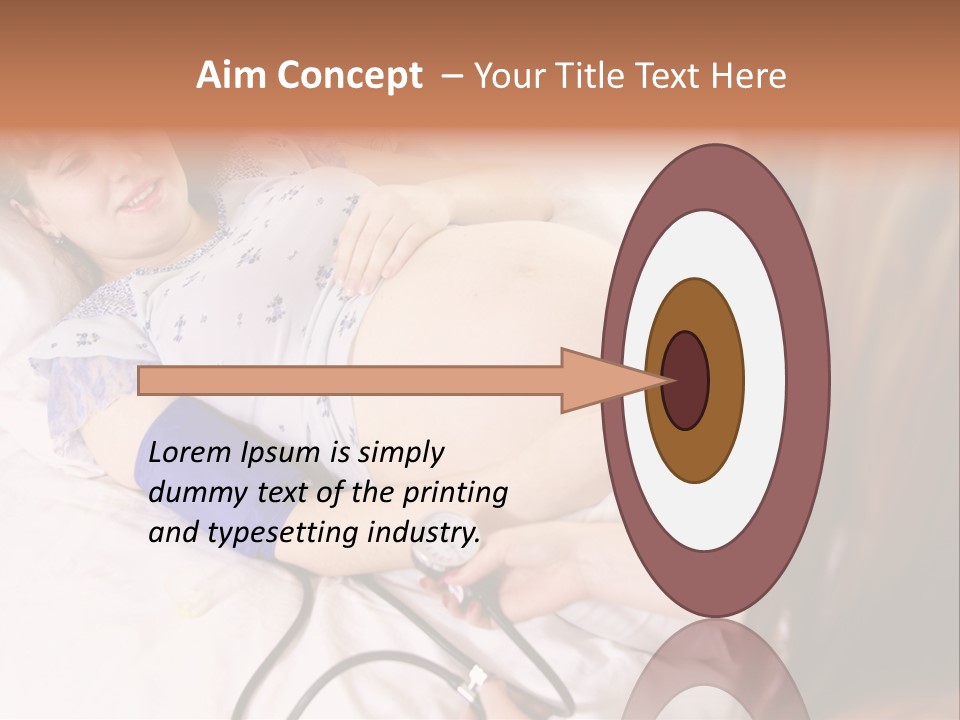 Aim Concept – Your Title Text Here

Lorem Ipsum is simply dummy text of the printing and typesetting industry.